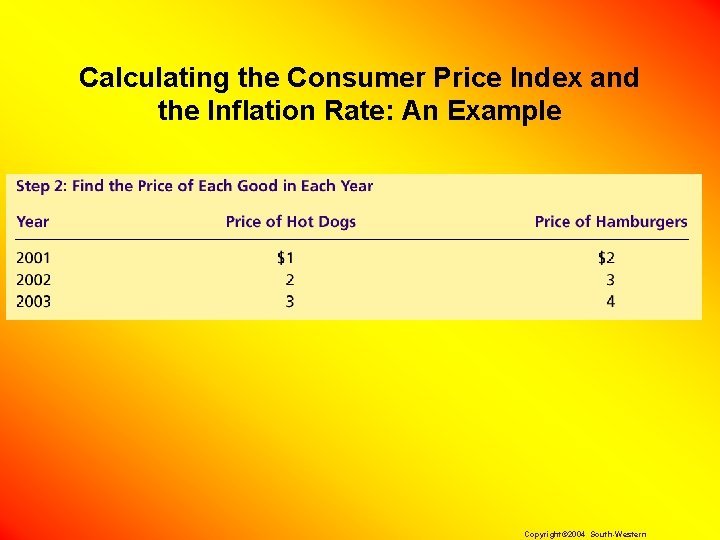 Calculating the Consumer Price Index and the Inflation Rate: An Example

Step 2: Find the Price of Each Good in Each Year

| Year | Price of Hot Dogs | Price of Hamburgers |
|---|---|---|
| 2001 | \$1 | \$2 |
| 2002 | 2 | 3 |
| 2003 | 3 | 4 |

Copyright©2004 South-Western